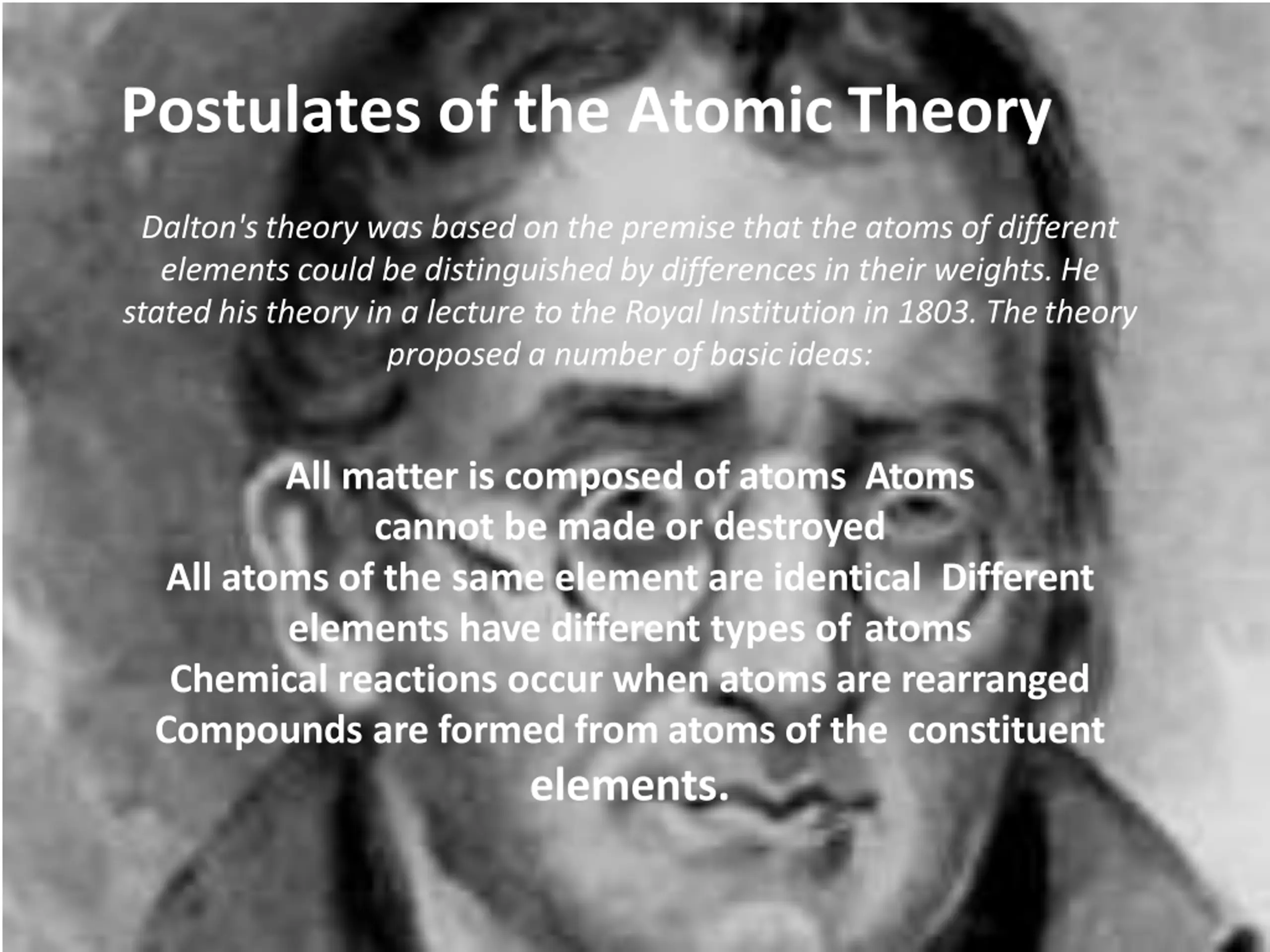 Postulates of the Atomic Theory

Dalton's theory was based on the premise that the atoms of different elements could be distinguished by differences in their weights. He stated his theory in a lecture to the Royal Institution in 1803. The theory proposed a number of basic ideas:

All matter is composed of atoms Atoms cannot be made or destroyed
All atoms of the same element are identical Different elements have different types of atoms
Chemical reactions occur when atoms are rearranged
Compounds are formed from atoms of the constituent elements.